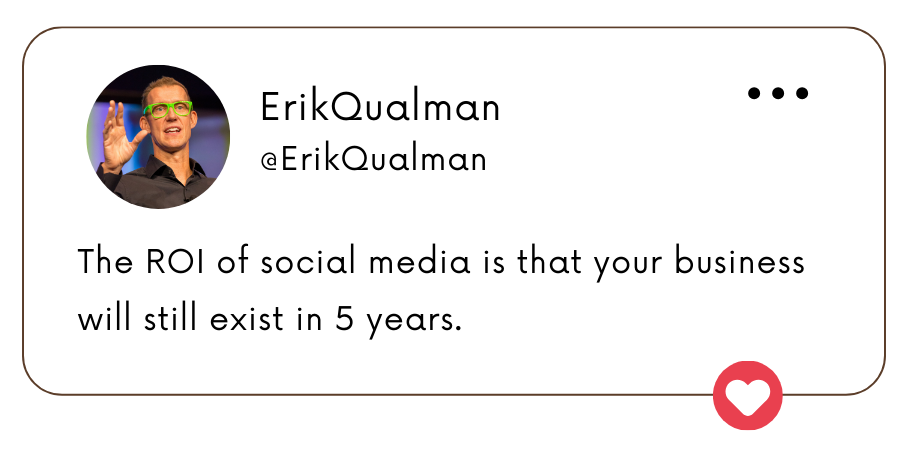 ErikQualman
@ErikQualman

The ROI of social media is that your business will still exist in 5 years.